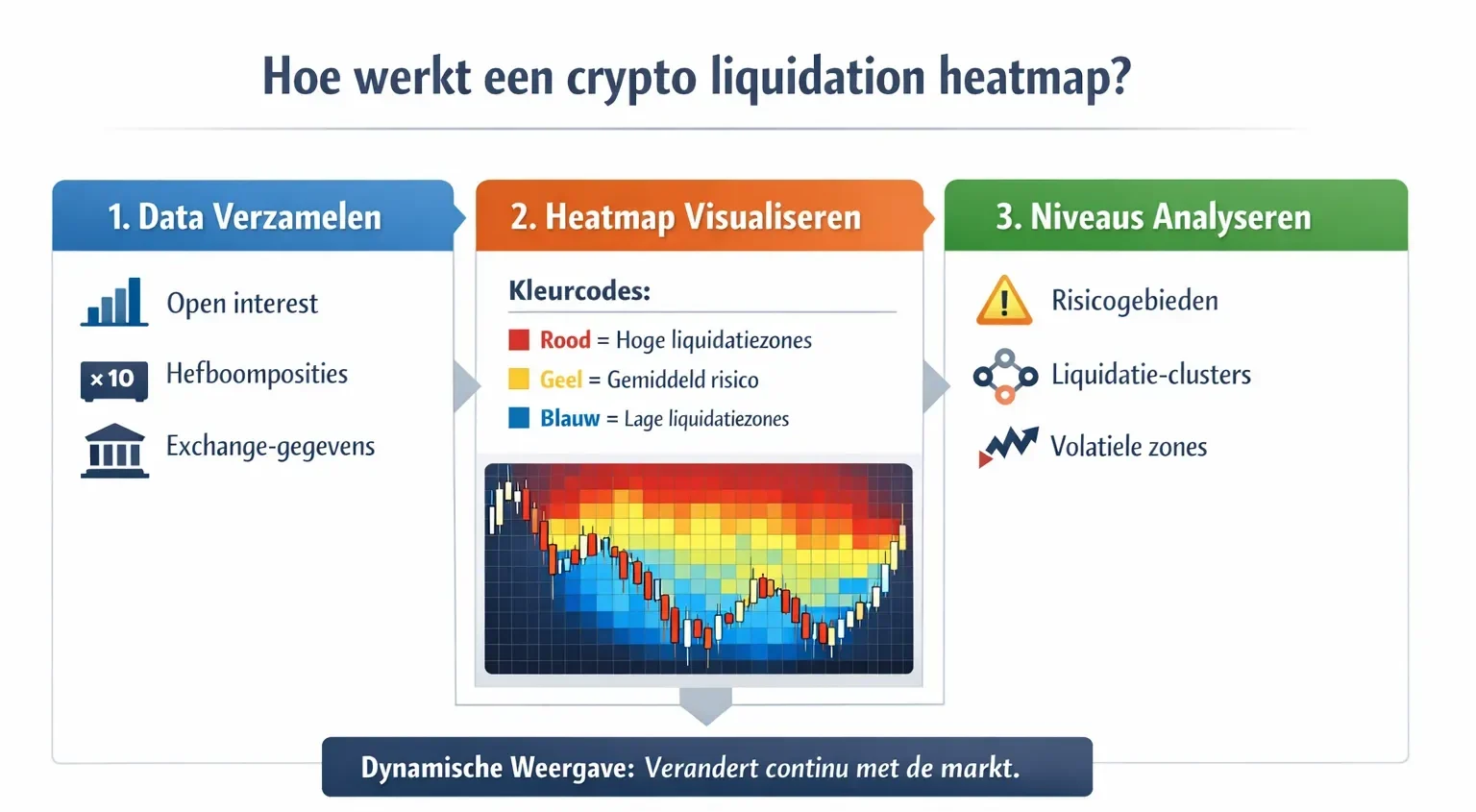 Hoe werkt een crypto liquidation heatmap?

1. Data Verzamelen

Open interest

×10 Hefboomposities

Exchange-gegevens

2. Heatmap Visualiseren

Kleurcodes:

Rood = Hoge liquidatiezones

Geel = Gemiddeld risico

Blauw = Lage liquidatiezones

3. Niveaus Analyseren

Risicogebieden

Liquidatie-clusters

Volatiele zones

Dynamische Weergave: Verandert continu met de markt.